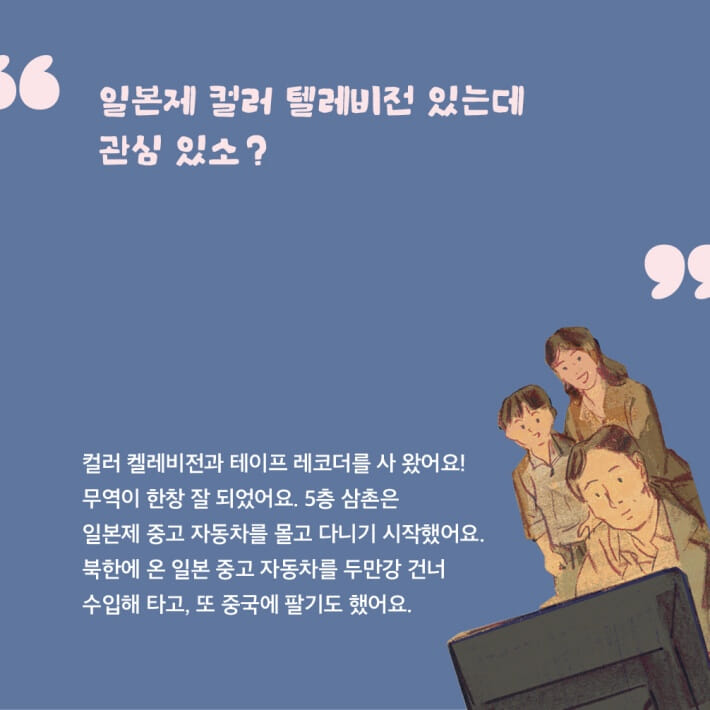 “ 일본제 컬러 텔레비전 있는데 관심 있소? ”

컬러 켈레비전과 테이프 레코더를 사 왔어요! 무역이 한창 잘 되었어요. 5층 삼촌은 일본제 중고 자동차를 몰고 다니기 시작했어요. 북한에 온 일본 중고 자동차를 두만강 건너 수입해 타고, 또 중국에 팔기도 했어요.